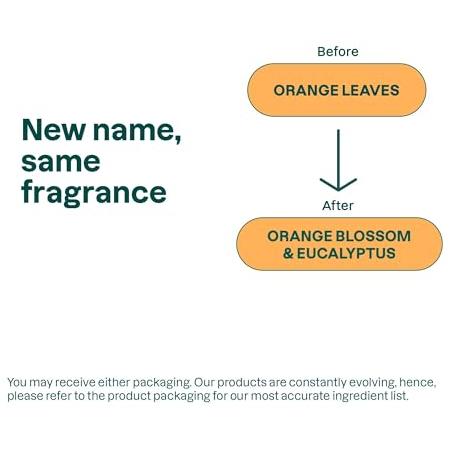 New name, same fragrance

Before

ORANGE LEAVES

After

ORANGE BLOSSOM & EUCALYPTUS

You may receive either packaging. Our products are constantly evolving, hence, please refer to the product packaging for our most accurate ingredient list.